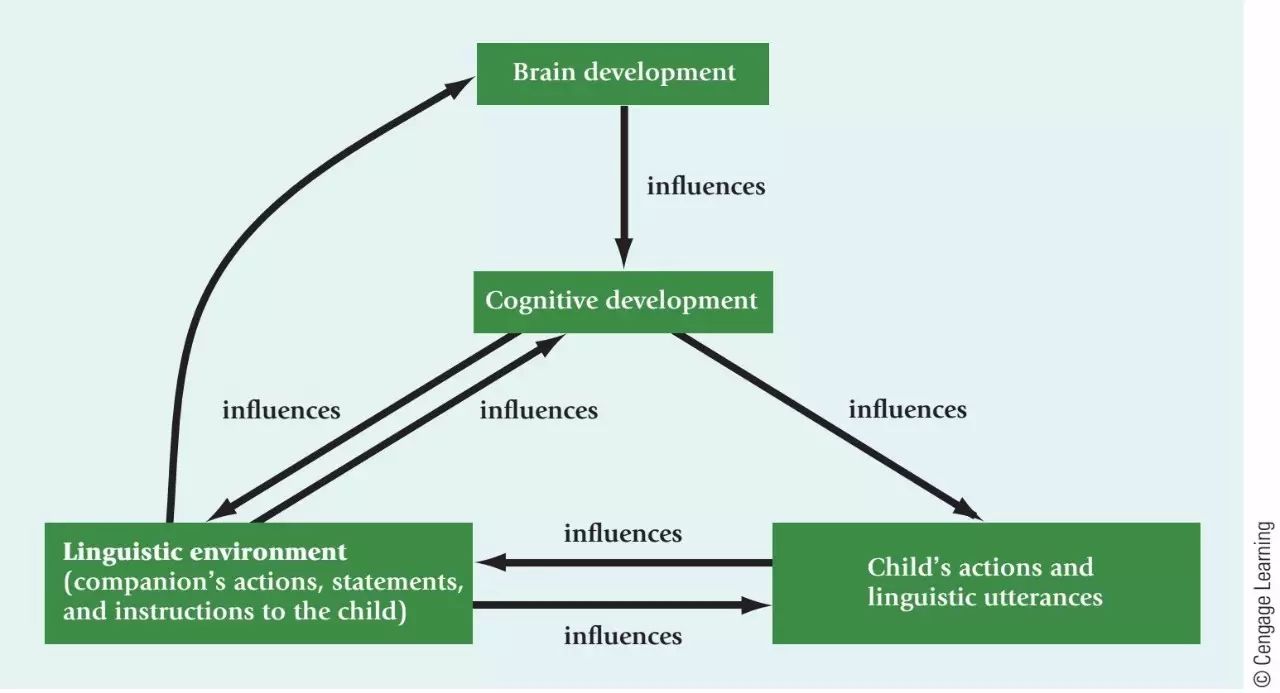 Brain development

influences

Cognitive development

influences

influences

influences

Linguistic environment (companion's actions, statements, and instructions to the child)

influences

influences

Child's actions and linguistic utterances

© Cengage Learning